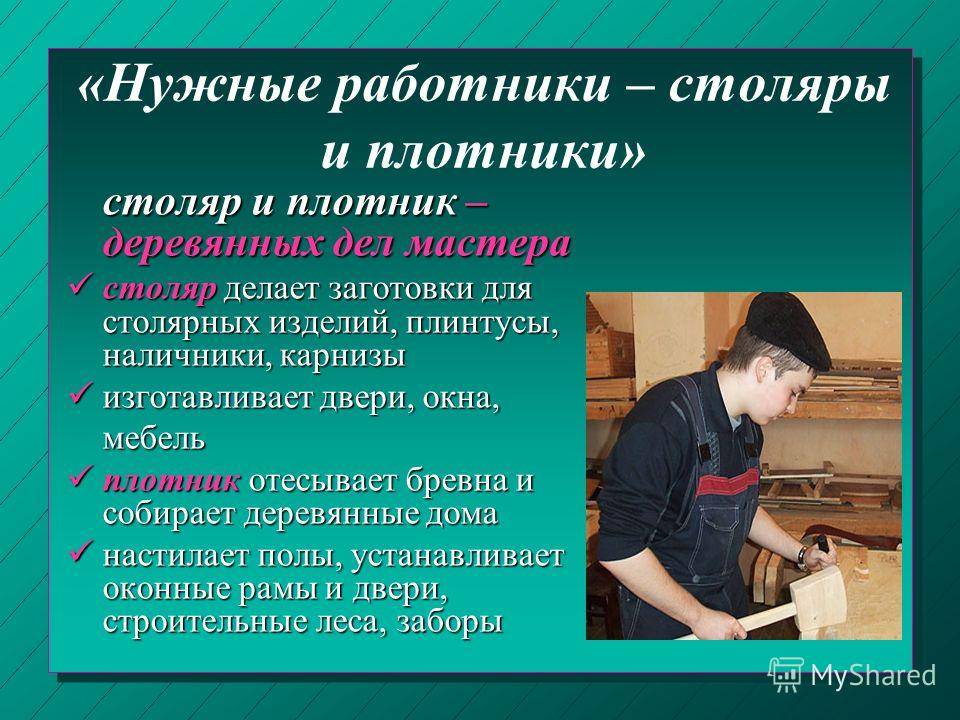 «Нужные работники – столяры и плотники»

столяр и плотник – деревянных дел мастера

✓ столяр делает заготовки для столярных изделий, плинтусы, наличники, карнизы

✓ изготавливает двери, окна, мебель

✓ плотник отесывает бревна и собирает деревянные дома

✓ настилает полы, устанавливает оконные рамы и двери, строительные леса, заборы

MyShared